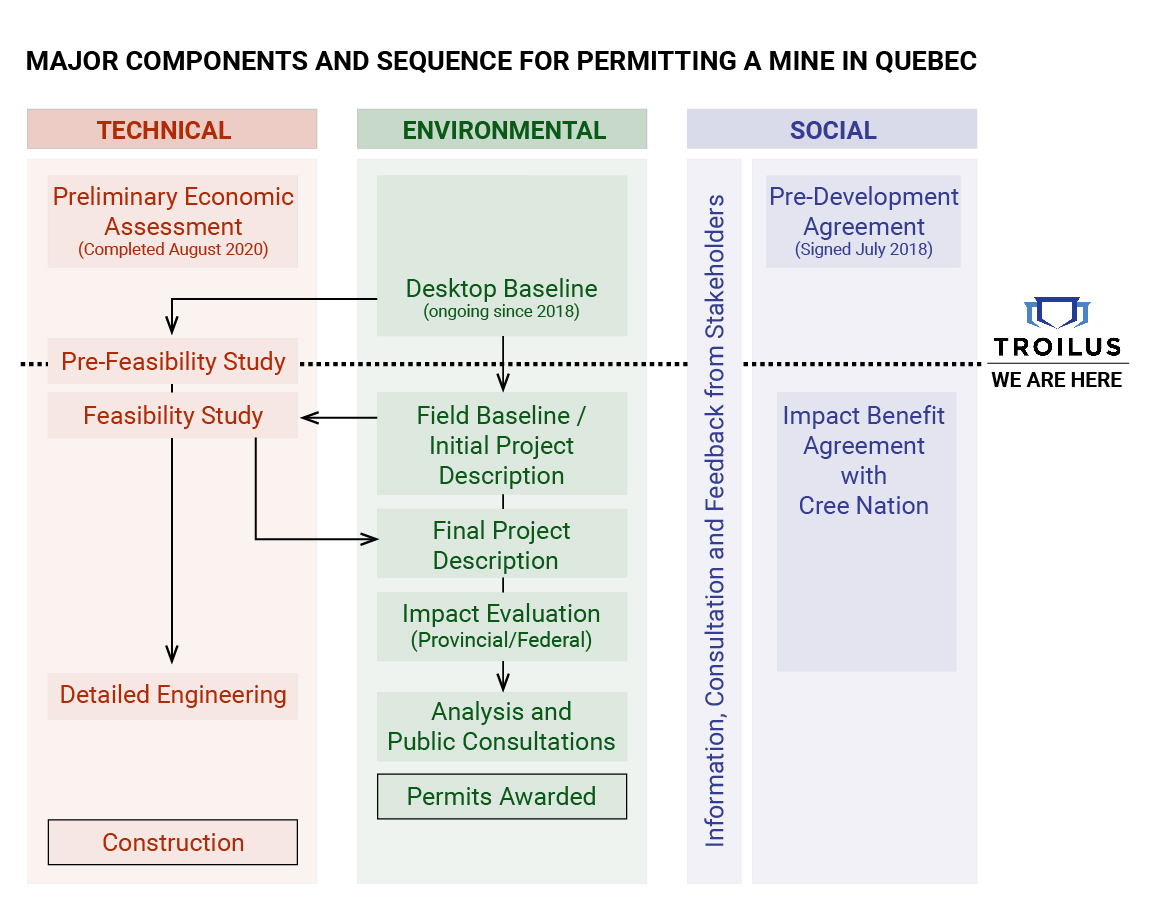 MAJOR COMPONENTS AND SEQUENCE FOR PERMITTING A MINE IN QUEBEC

TECHNICAL

Preliminary Economic Assessment
(Completed August 2020)

Pre-Feasibility Study

Feasibility Study

Detailed Engineering

Construction

ENVIRONMENTAL

Desktop Baseline
(ongoing since 2018)

Field Baseline / Initial Project Description

Final Project Description

Impact Evaluation
(Provincial/Federal)

Analysis and Public Consultations

Permits Awarded

SOCIAL

Information, Consultation and Feedback from Stakeholders

Pre-Development Agreement
(Signed July 2018)

Impact Benefit Agreement with Cree Nation

TROILUS
WE ARE HERE